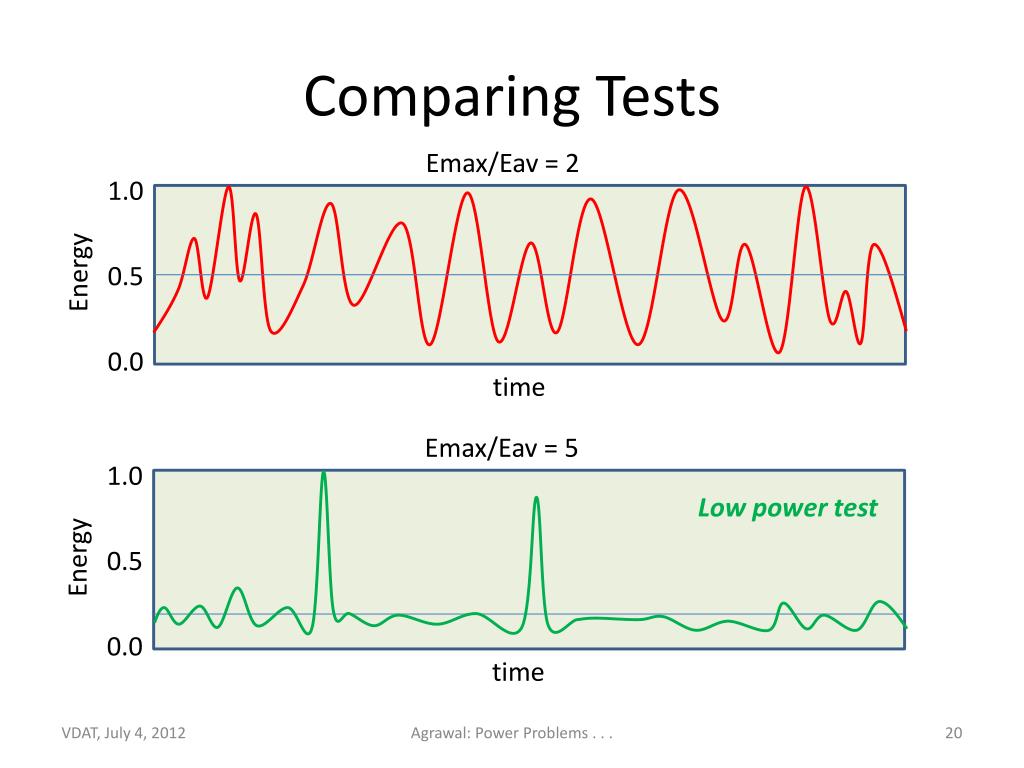 Comparing Tests

Emax/Eav = 2

1.0

0.5

0.0

Energy

time

Emax/Eav = 5

1.0

0.5

0.0

Energy

Low power test

time

VDAT, July 4, 2012

Agrawal: Power Problems . . .

20